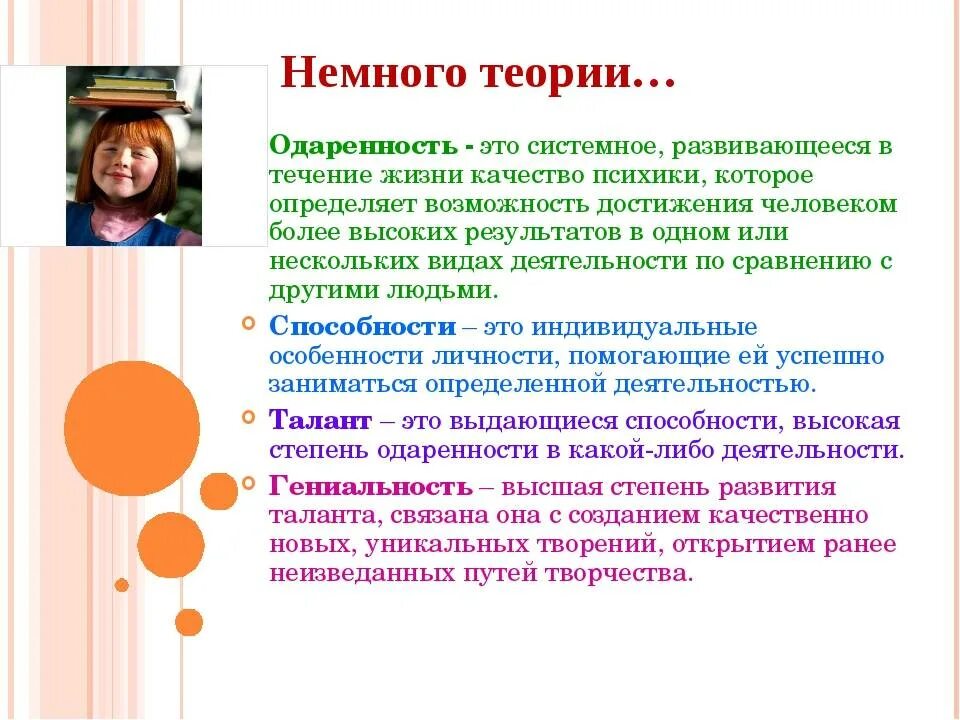 Немного теории…

Одаренность - это системное, развивающееся в течение жизни качество психики, которое определяет возможность достижения человеком более высоких результатов в одном или нескольких видах деятельности по сравнению с другими людьми.

Способности – это индивидуальные особенности личности, помогающие ей успешно заниматься определенной деятельностью.

Талант – это выдающиеся способности, высокая степень одаренности в какой-либо деятельности.

Гениальность – высшая степень развития таланта, связана она с созданием качественно новых, уникальных творений, открытием ранее неизведанных путей творчества.